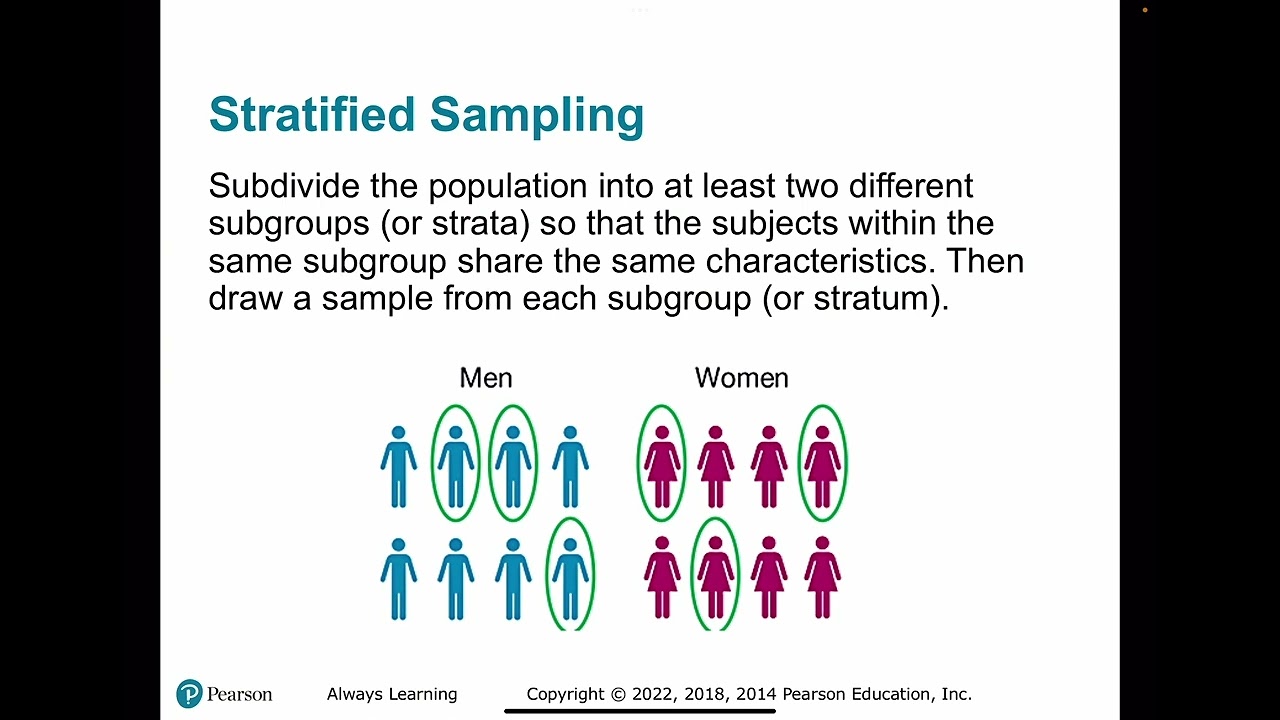 Stratified Sampling

Subdivide the population into at least two different subgroups (or strata) so that the subjects within the same subgroup share the same characteristics. Then draw a sample from each subgroup (or stratum).

Men

Women

Pearson

Always Learning

Copyright © 2022, 2018, 2014 Pearson Education, Inc.